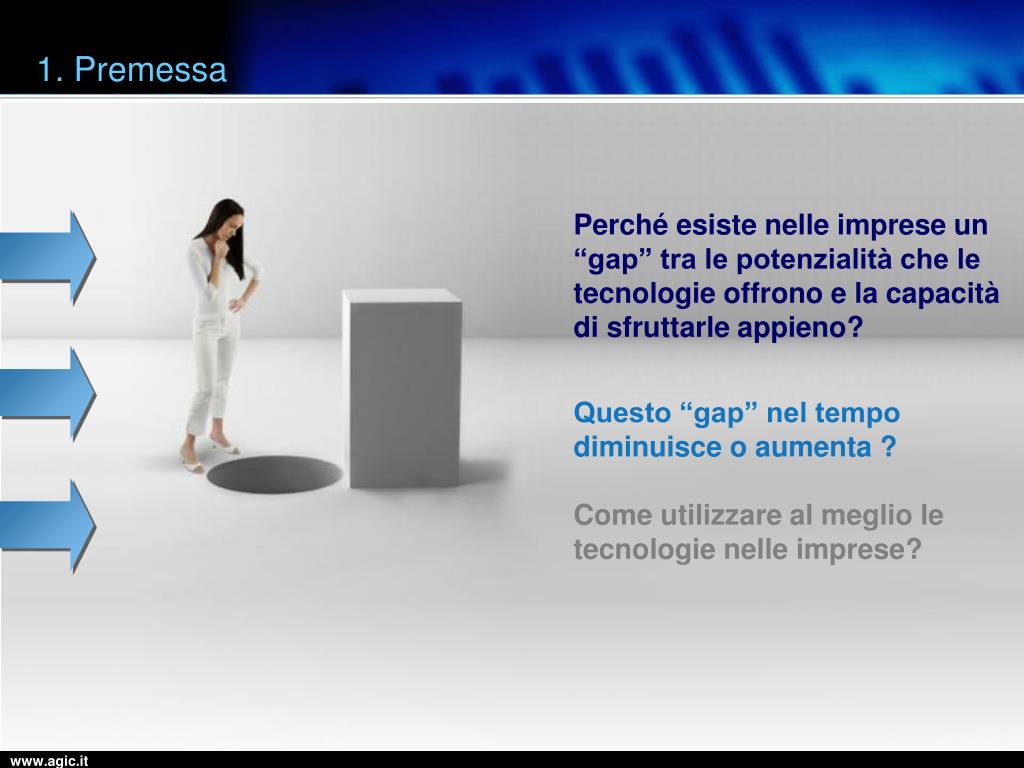 1. Premessa

Perché esiste nelle imprese un “gap” tra le potenzialità che le tecnologie offrono e la capacità di sfruttarle appieno?

Questo “gap” nel tempo diminuisce o aumenta ?

Come utilizzare al meglio le tecnologie nelle imprese?

www.agic.it